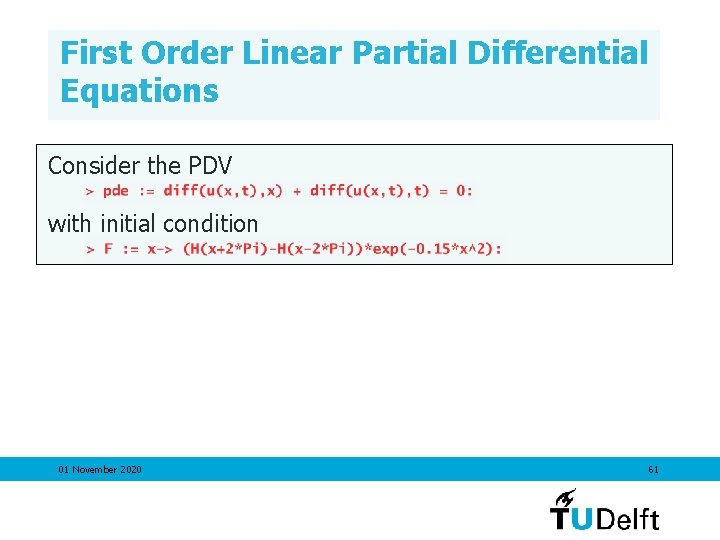 First Order Linear Partial Differential Equations

Consider the PDV

> pde := diff(u(x,t),x) + diff(u(x,t),t) = 0:

with initial condition

> F := x-> (H(x+2*Pi)-H(x-2*Pi))*exp(-0.15*x^2):

01 November 2020

61

TUDelft